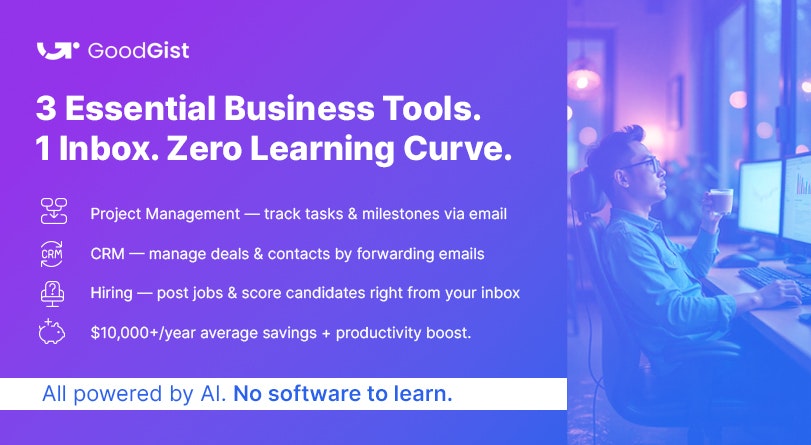 GoodGist

3 Essential Business Tools.
1 Inbox. Zero Learning Curve.

Project Management — track tasks & milestones via email

CRM

CRM — manage deals & contacts by forwarding emails

Hiring — post jobs & score candidates right from your inbox

$10,000+/year average savings + productivity boost.

All powered by AI. No software to learn.